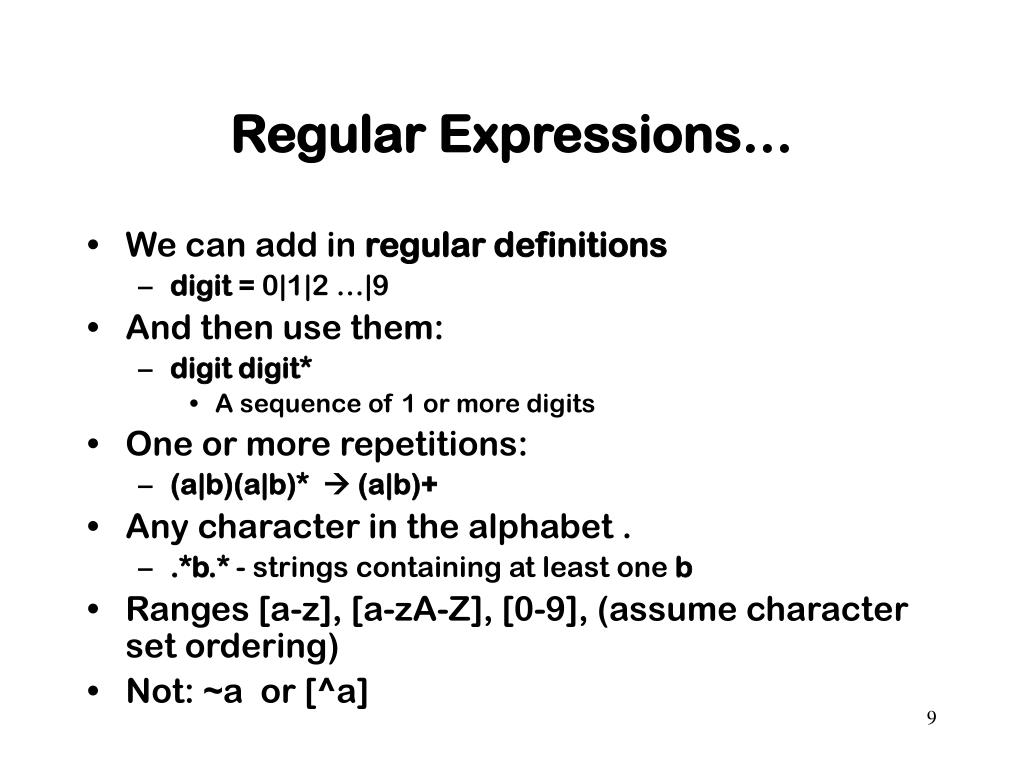 Regular Expressions…

• We can add in regular definitions
 – digit = 0|1|2 …|9
• And then use them:
 – digit digit*
  • A sequence of 1 or more digits
• One or more repetitions:
 – (a|b)(a|b)* → (a|b)+
• Any character in the alphabet .
 – .*b.* - strings containing at least one b
• Ranges [a-z], [a-zA-Z], [0-9], (assume character set ordering)
• Not: ~a or [^a]

9